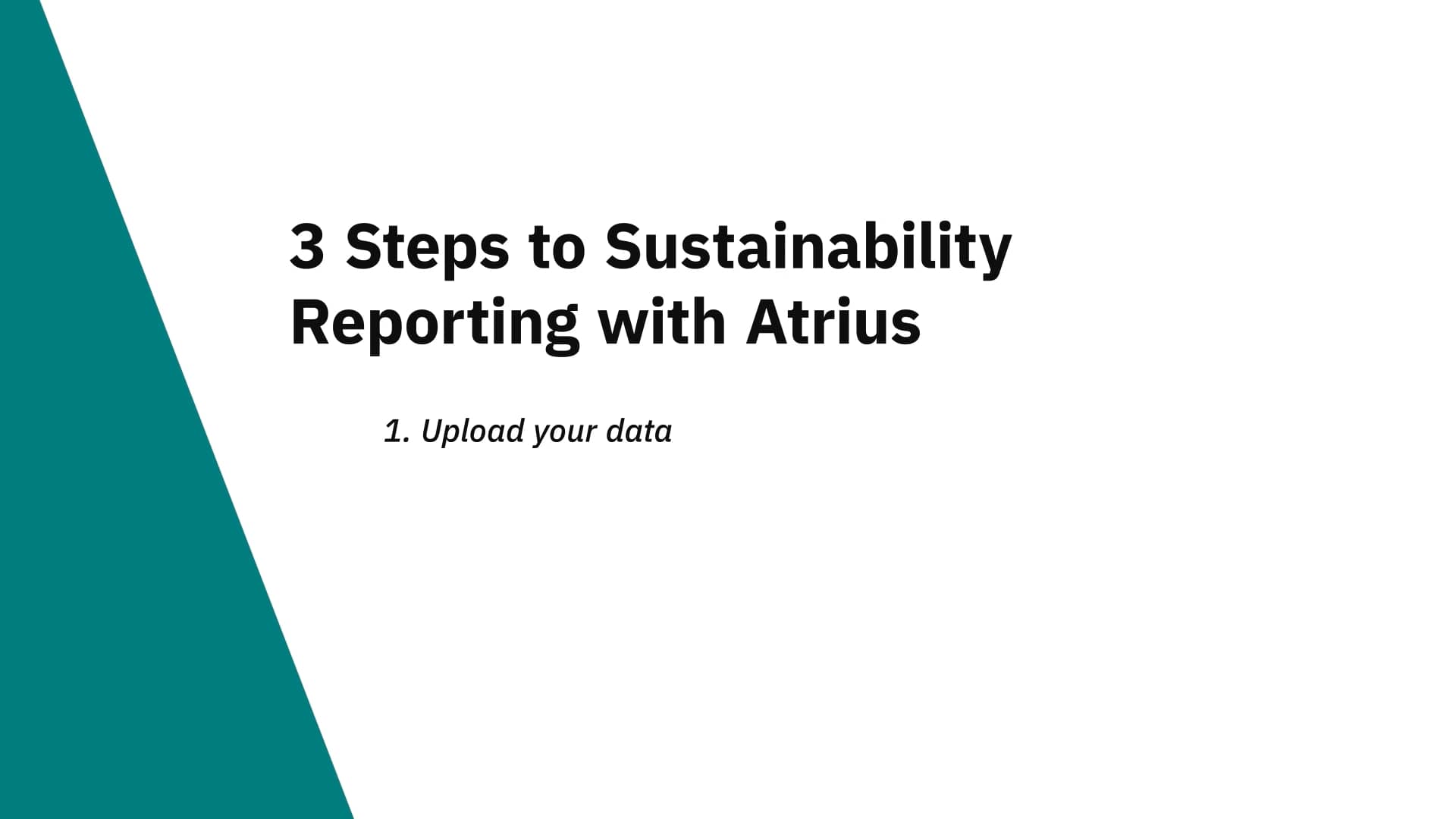 3 Steps to Sustainability Reporting with Atrius

1. Upload your data